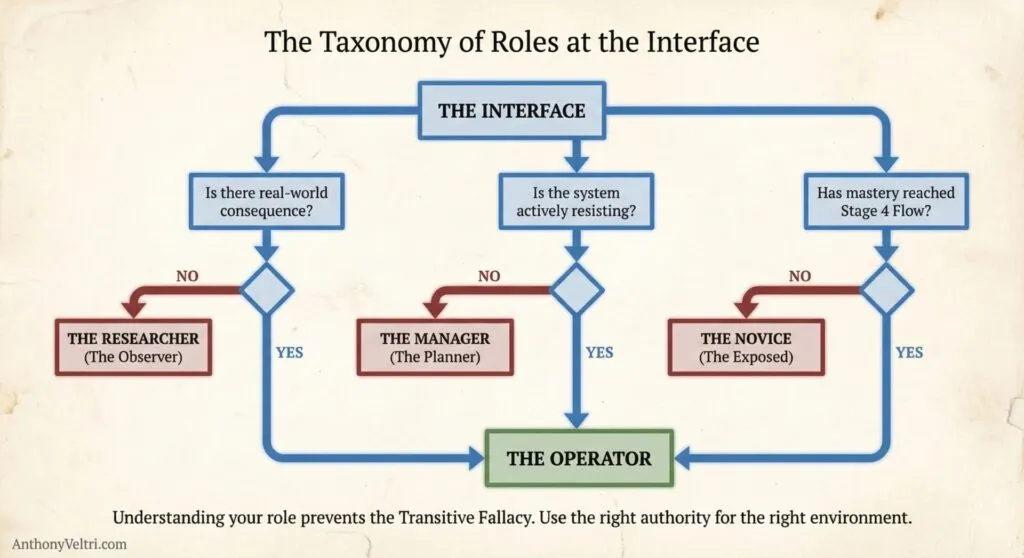 The Taxonomy of Roles at the Interface

THE INTERFACE

Is there real-world consequence?

Is the system actively resisting?

Has mastery reached Stage 4 Flow?

NO

THE RESEARCHER (The Observer)

YES

NO

THE MANAGER (The Planner)

YES

NO

THE NOVICE (The Exposed)

YES

THE OPERATOR

Understanding your role prevents the Transitive Fallacy. Use the right authority for the right environment.

AnthonyVeltri.com